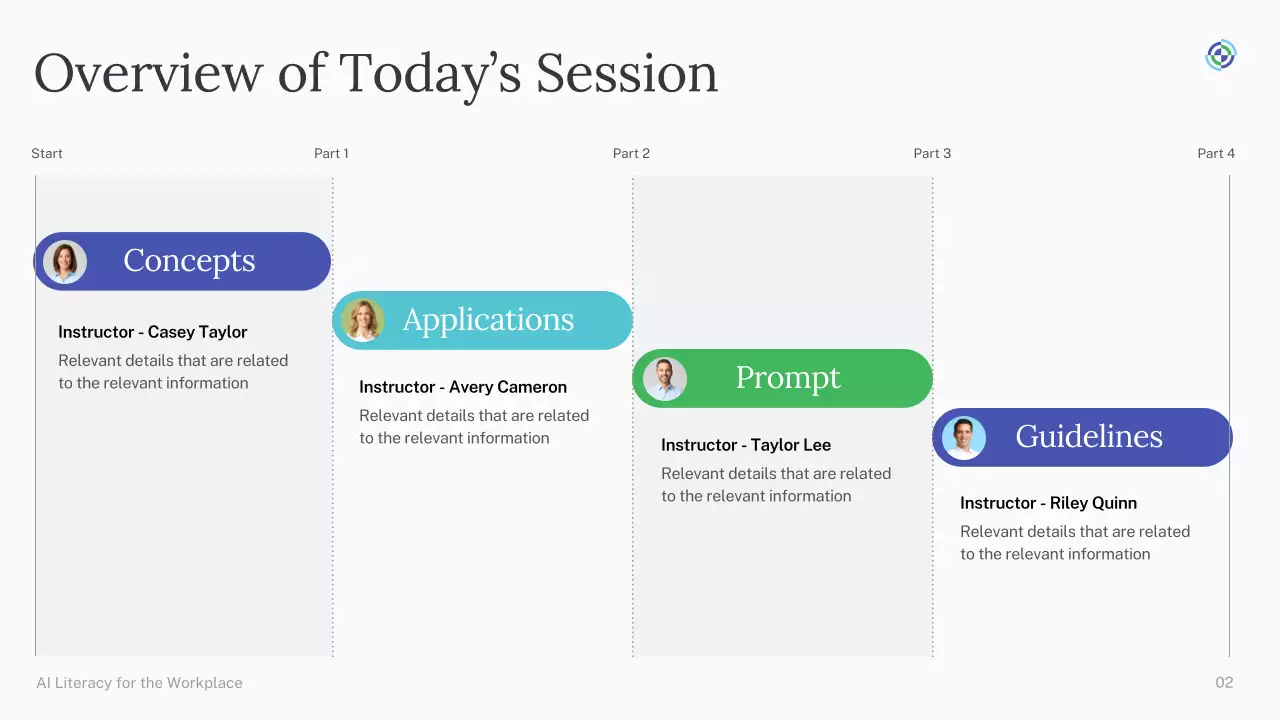 Overview of Today’s Session

Start
Part 1
Part 2
Part 3
Part 4

Concepts

Instructor - Casey Taylor

Relevant details that are related to the relevant information

Applications

Instructor - Avery Cameron

Relevant details that are related to the relevant information

Prompt

Instructor - Taylor Lee

Relevant details that are related to the relevant information

Guidelines

Instructor - Riley Quinn

Relevant details that are related to the relevant information

AI Literacy for the Workplace

02